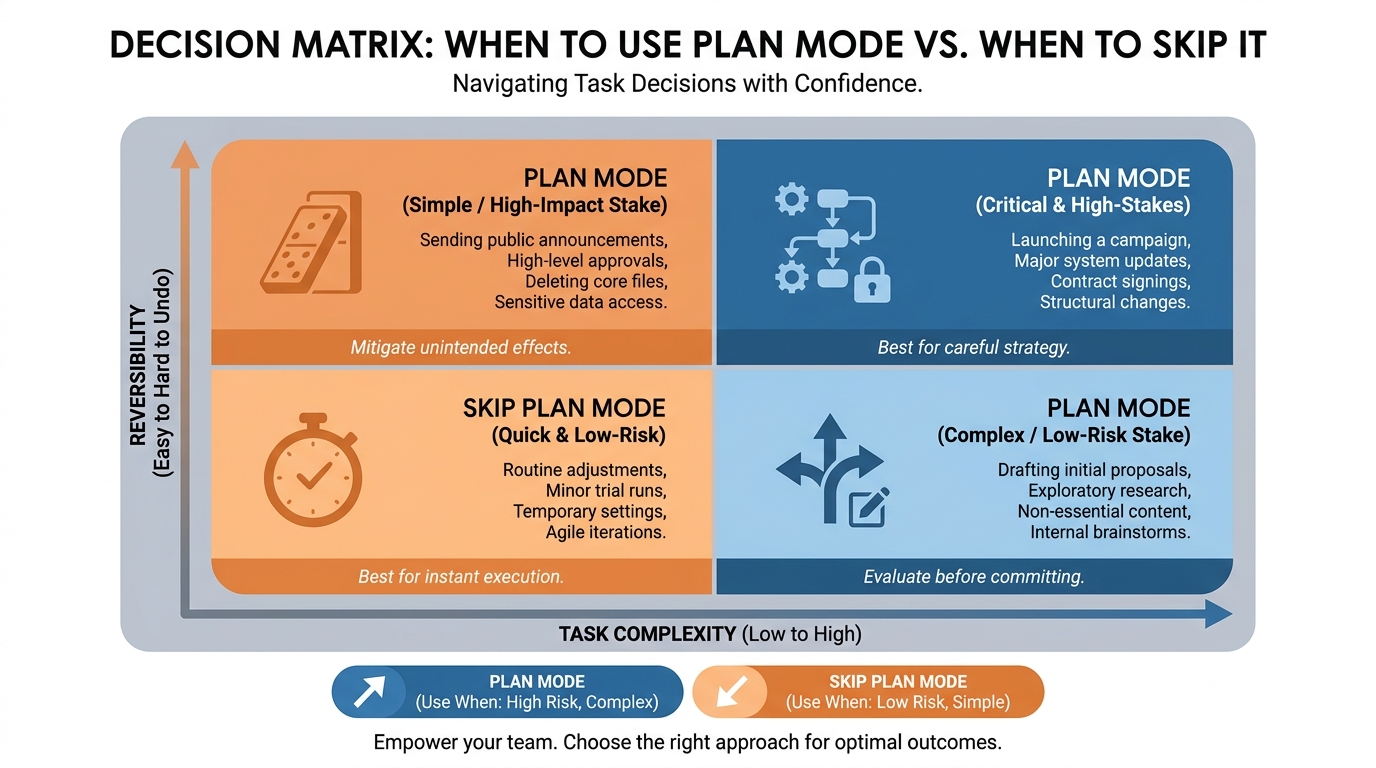 DECISION MATRIX: WHEN TO USE PLAN MODE VS. WHEN TO SKIP IT

Navigating Task Decisions with Confidence.

REVERSIBILITY
(Easy to Hard to Undo)

PLAN MODE
(Simple / High-Impact Stake)

Sending public announcements,
High-level approvals,
Deleting core files,
Sensitive data access.

Mitigate unintended effects.

PLAN MODE
(Critical & High-Stakes)

Launching a campaign,
Major system updates,
Contract signings,
Structural changes.

Best for careful strategy.

SKIP PLAN MODE
(Quick & Low-Risk)

Routine adjustments,
Minor trial runs,
Temporary settings,
Agile iterations.

Best for instant execution.

PLAN MODE
(Complex / Low-Risk Stake)

Drafting initial proposals,
Exploratory research,
Non-essential content,
Internal brainstorms.

Evaluate before committing.

TASK COMPLEXITY (Low to High)

PLAN MODE
(Use When: High Risk, Complex)

SKIP PLAN MODE
(Use When: Low Risk, Simple)

Empower your team. Choose the right approach for optimal outcomes.